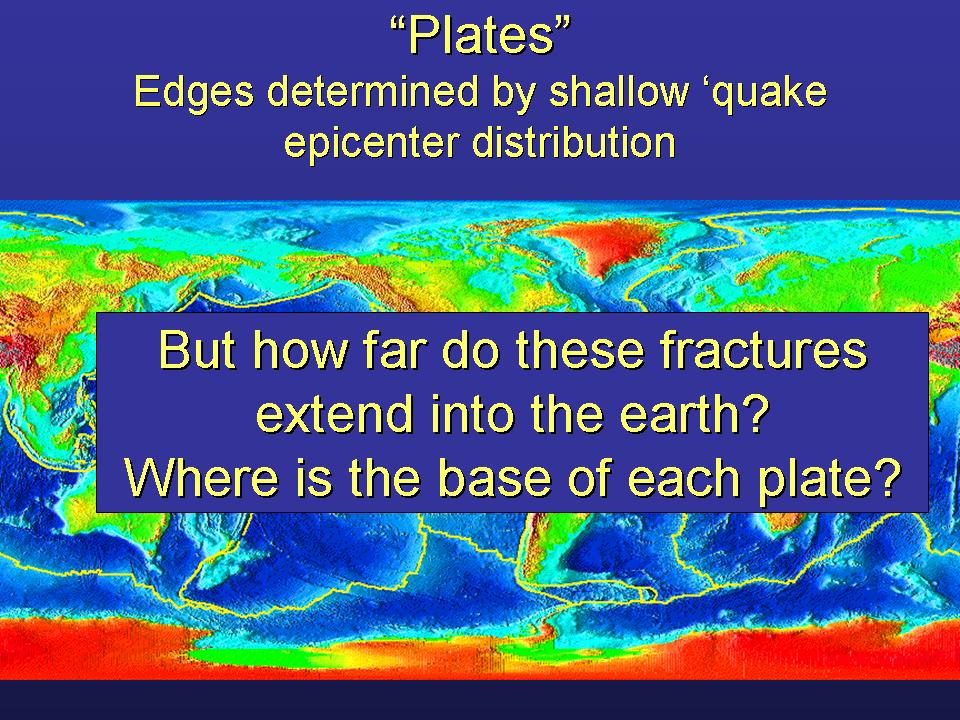 “Plates”
Edges determined by shallow ‘quake epicenter distribution

But how far do these fractures extend into the earth?
Where is the base of each plate?